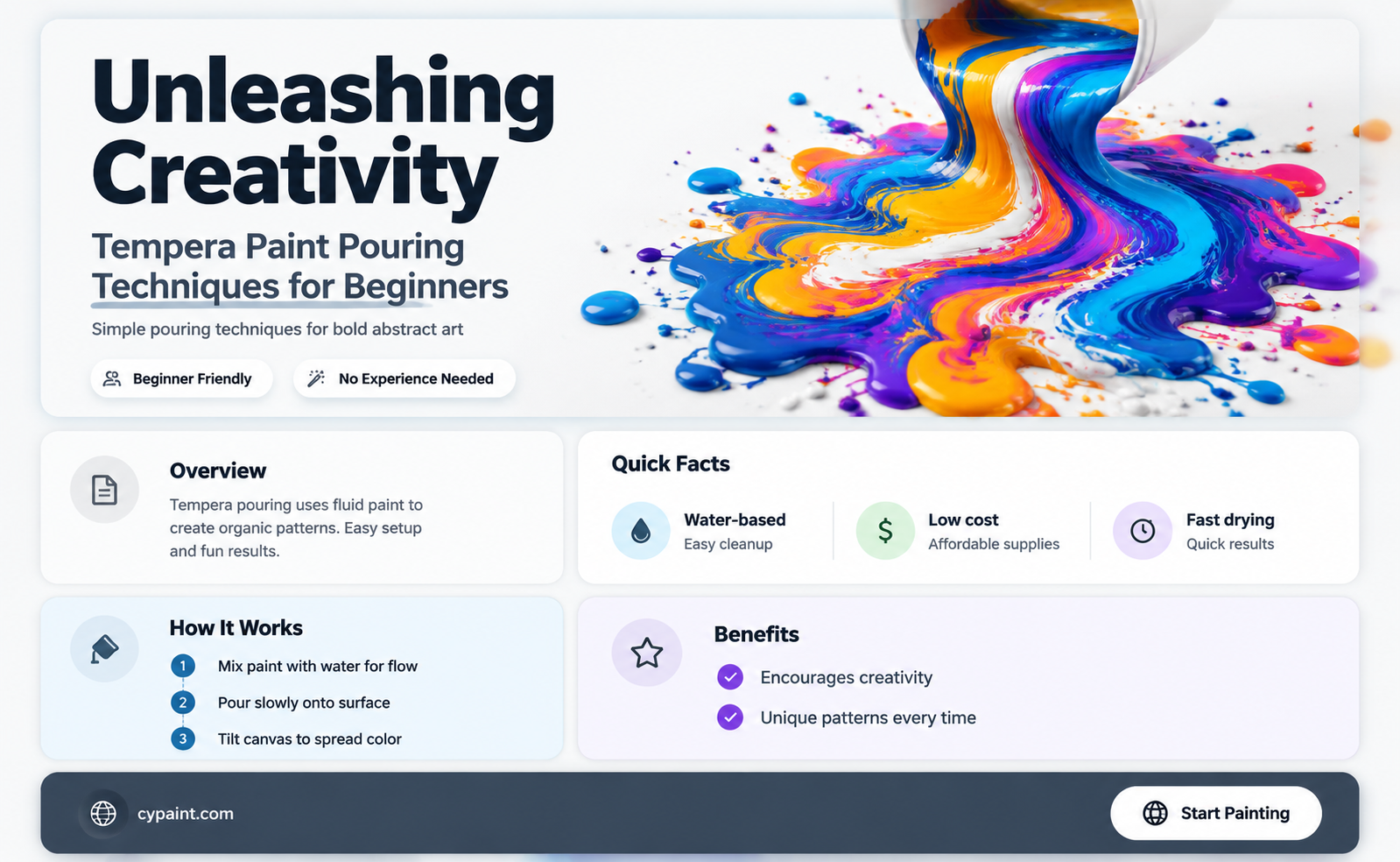 Unleashing Creativity

Tempera Paint Pouring Techniques for Beginners

Simple pouring techniques for bold abstract art

Beginner Friendly

No Experience Needed

Overview

Tempera pouring uses fluid paint to create organic patterns. Easy setup and fun results.

Quick Facts

Water-based
Easy cleanup

$

Low cost
Affordable supplies

Fast drying
Quick results

How It Works

1 Mix paint with water for flow
2 Pour slowly onto surface
3 Tilt canvas to spread color

Benefits

Encourages creativity
Unique patterns every time

cypaint.com

Start Painting